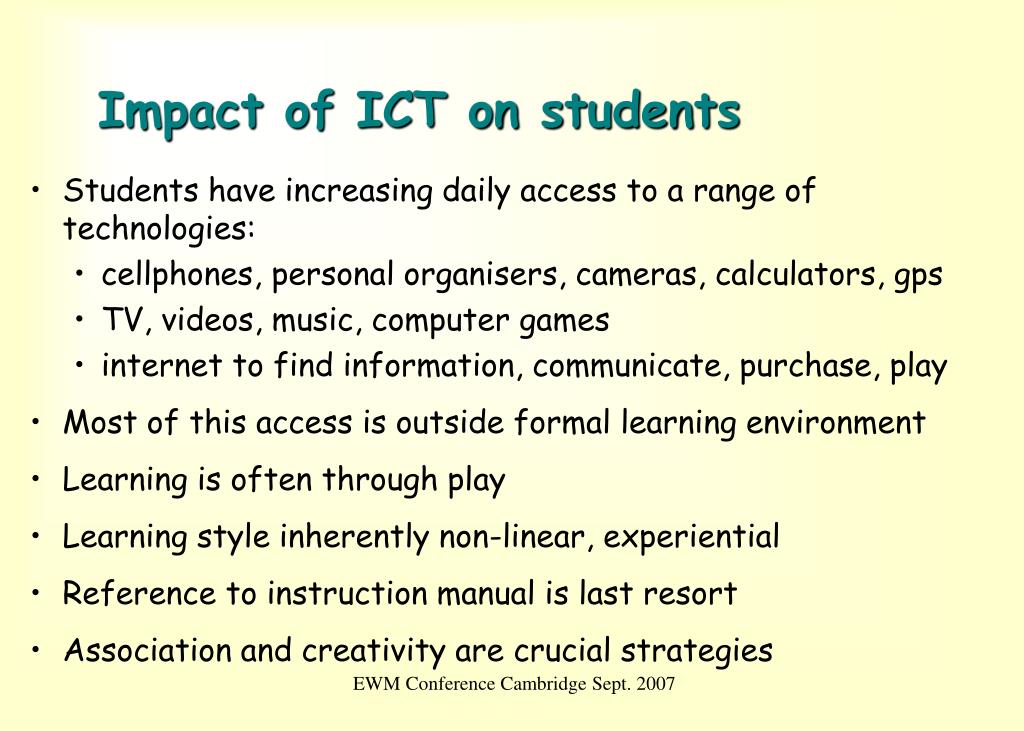 Impact of ICT on students

• Students have increasing daily access to a range of technologies:
  • cellphones, personal organisers, cameras, calculators, gps
  • TV, videos, music, computer games
  • internet to find information, communicate, purchase, play
• Most of this access is outside formal learning environment
• Learning is often through play
• Learning style inherently non-linear, experiential
• Reference to instruction manual is last resort
• Association and creativity are crucial strategies

EWM Conference Cambridge Sept. 2007